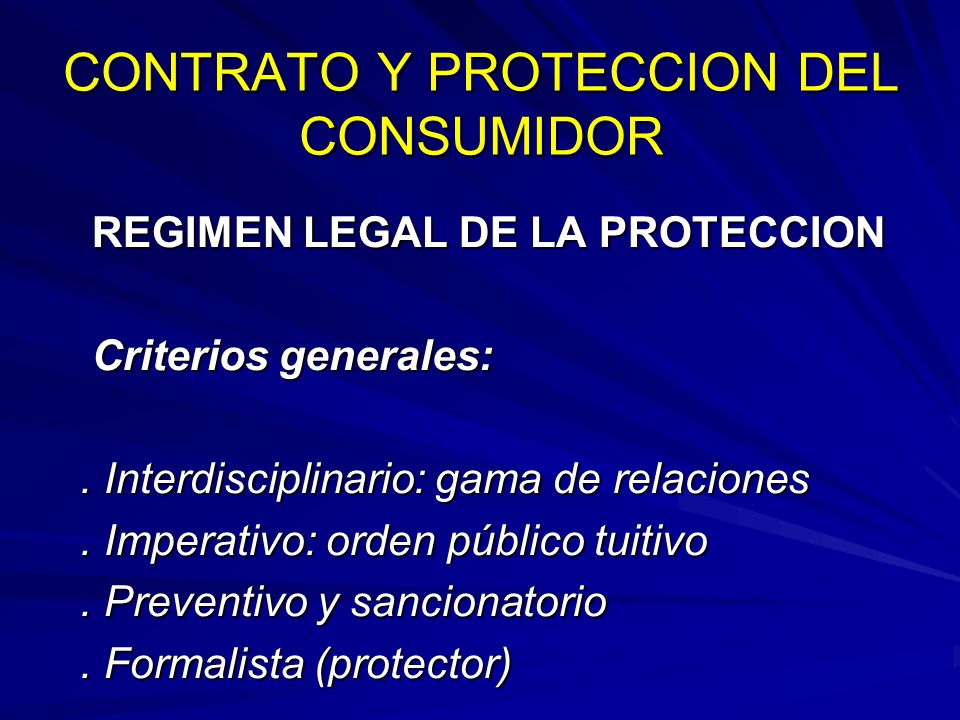 CONTRATO Y PROTECCION DEL CONSUMIDOR

REGIMEN LEGAL DE LA PROTECCION

Criterios generales:

. Interdisciplinario: gama de relaciones
. Imperativo: orden público tuitivo
. Preventivo y sancionatorio
. Formalista (protector)